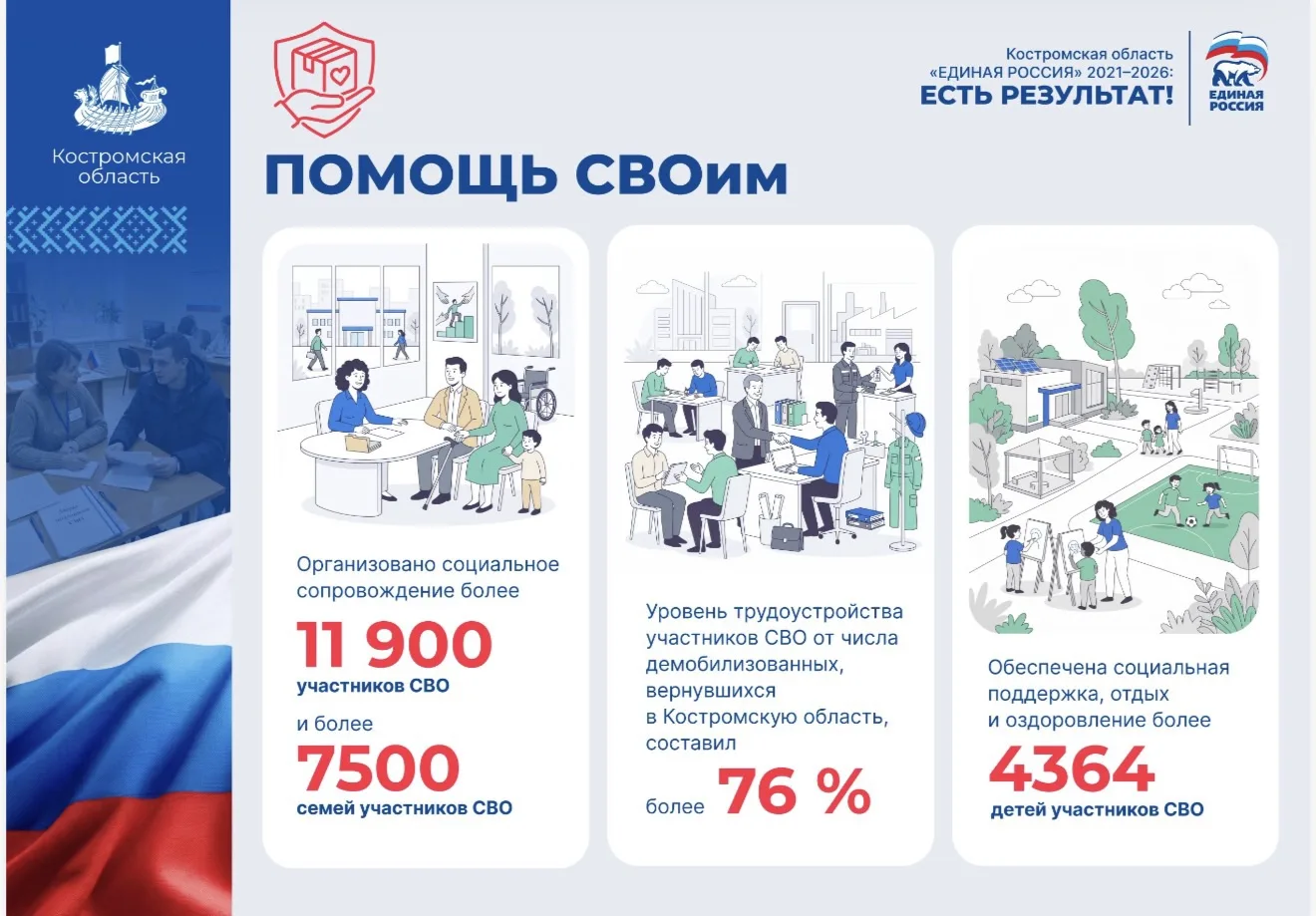 Костромская область

Костромская область
«ЕДИНАЯ РОССИЯ» 2021–2026:
ЕСТЬ РЕЗУЛЬТАТ!

ЕДИНАЯ РОССИЯ

ПОМОЩЬ СВОим

Организовано социальное сопровождение более
11 900
участников СВО
и более
7500
семей участников СВО

Уровень трудоустройства участников СВО от числа демобилизованных, вернувшихся в Костромскую область, составил
более 76 %

Обеспечена социальная поддержка, отдых и оздоровление более
4364
детей участников СВО